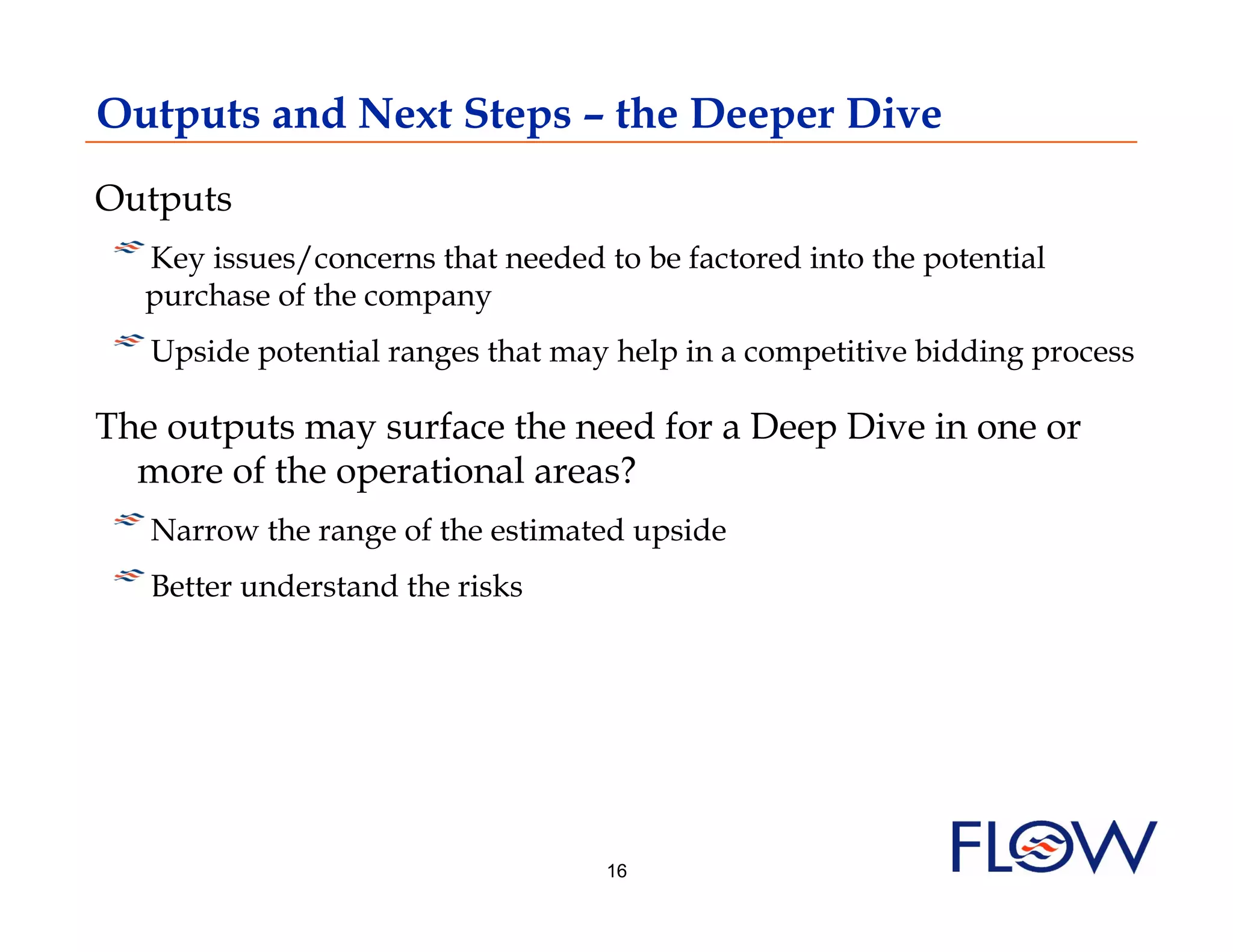 Outputs and Next Steps – the Deeper Dive

Outputs

Key issues/concerns that needed to be factored into the potential purchase of the company

Upside potential ranges that may help in a competitive bidding process

The outputs may surface the need for a Deep Dive in one or more of the operational areas?

Narrow the range of the estimated upside

Better understand the risks

16

FLOW